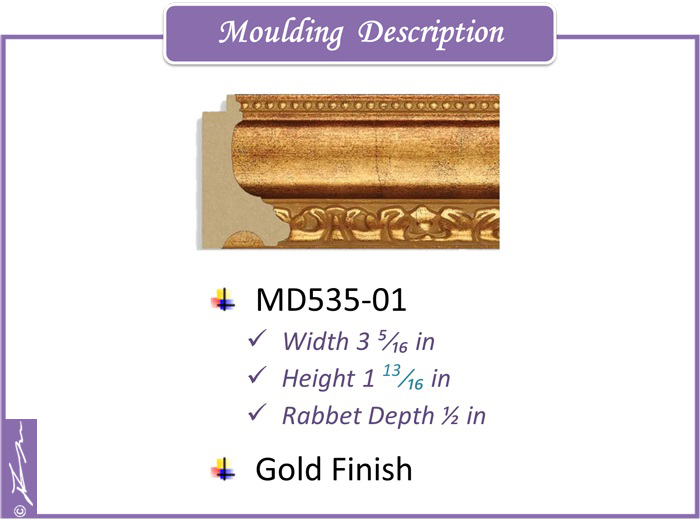 Moulding Description

MD535-01

✓ Width 3 $\frac{5}{16}$ in

✓ Height 1 $\frac{13}{16}$ in

✓ Rabbet Depth ½ in

Gold Finish

©